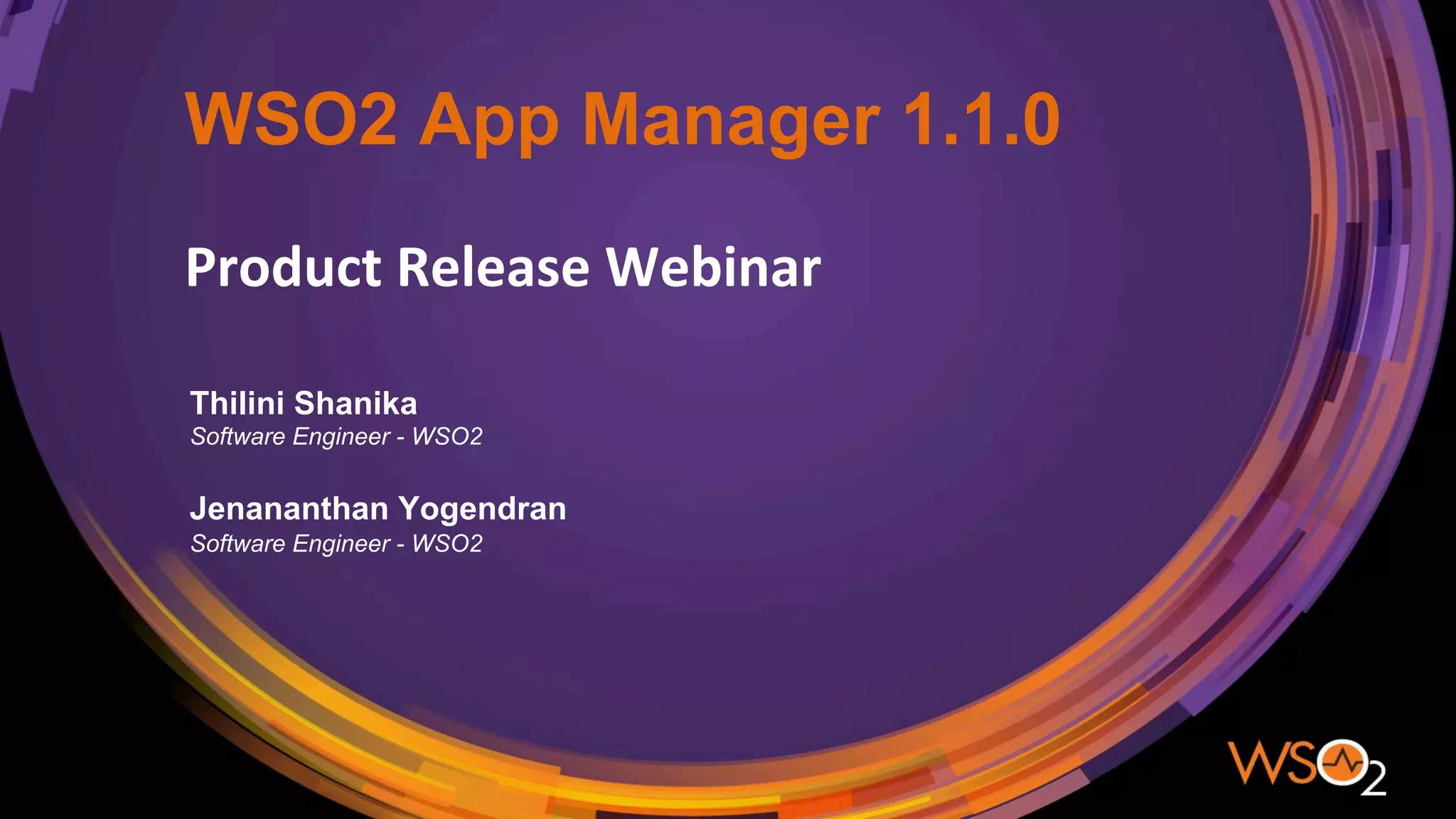 WSO2 App Manager 1.1.0

Product Release Webinar

Thilini Shanika
Software Engineer - WSO2

Jenananthan Yogendran
Software Engineer - WSO2

WSO2